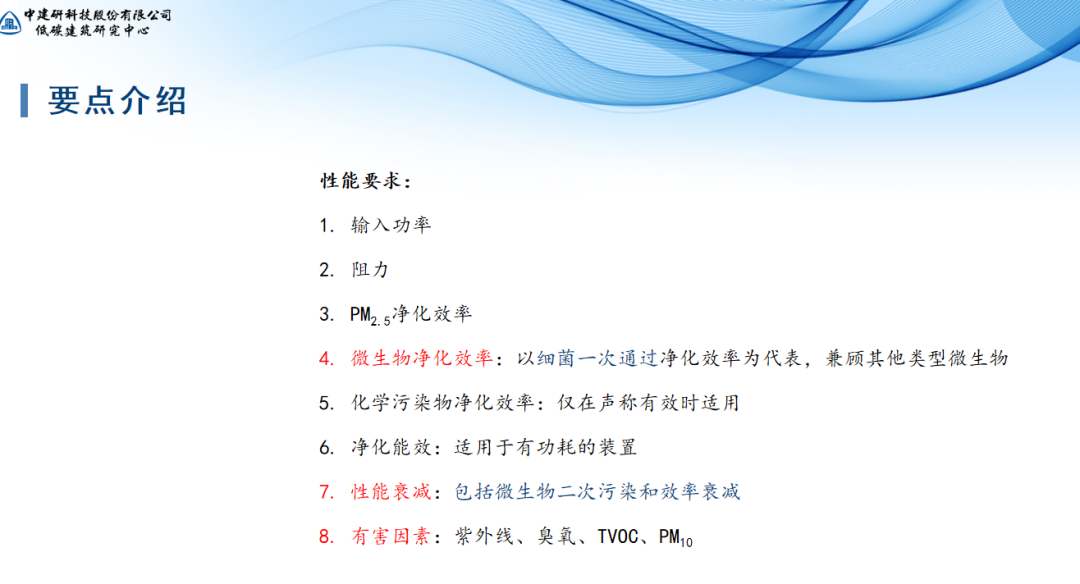 中建研科技股份有限公司
低碳建筑研究中心

要点介绍

性能要求：

1. 输入功率

2. 阻力

3. $PM_{2.5}$净化效率

4. 微生物净化效率：以细菌一次通过净化效率为代表，兼顾其他类型微生物

5. 化学污染物净化效率：仅在声称有效时适用

6. 净化能效：适用于有功耗的装置

7. 性能衰减：包括微生物二次污染和效率衰减

8. 有害因素：紫外线、臭氧、TVOC、$PM_{10}$